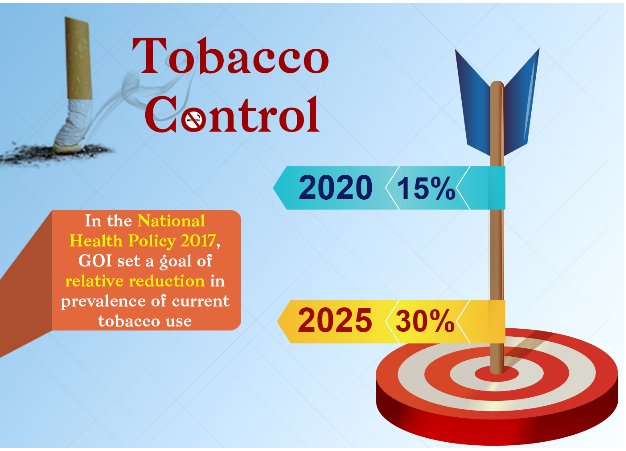 Tobacco Control

2020 15%

In the National Health Policy 2017, GOI set a goal of relative reduction in prevalence of current tobacco use

2025 30%